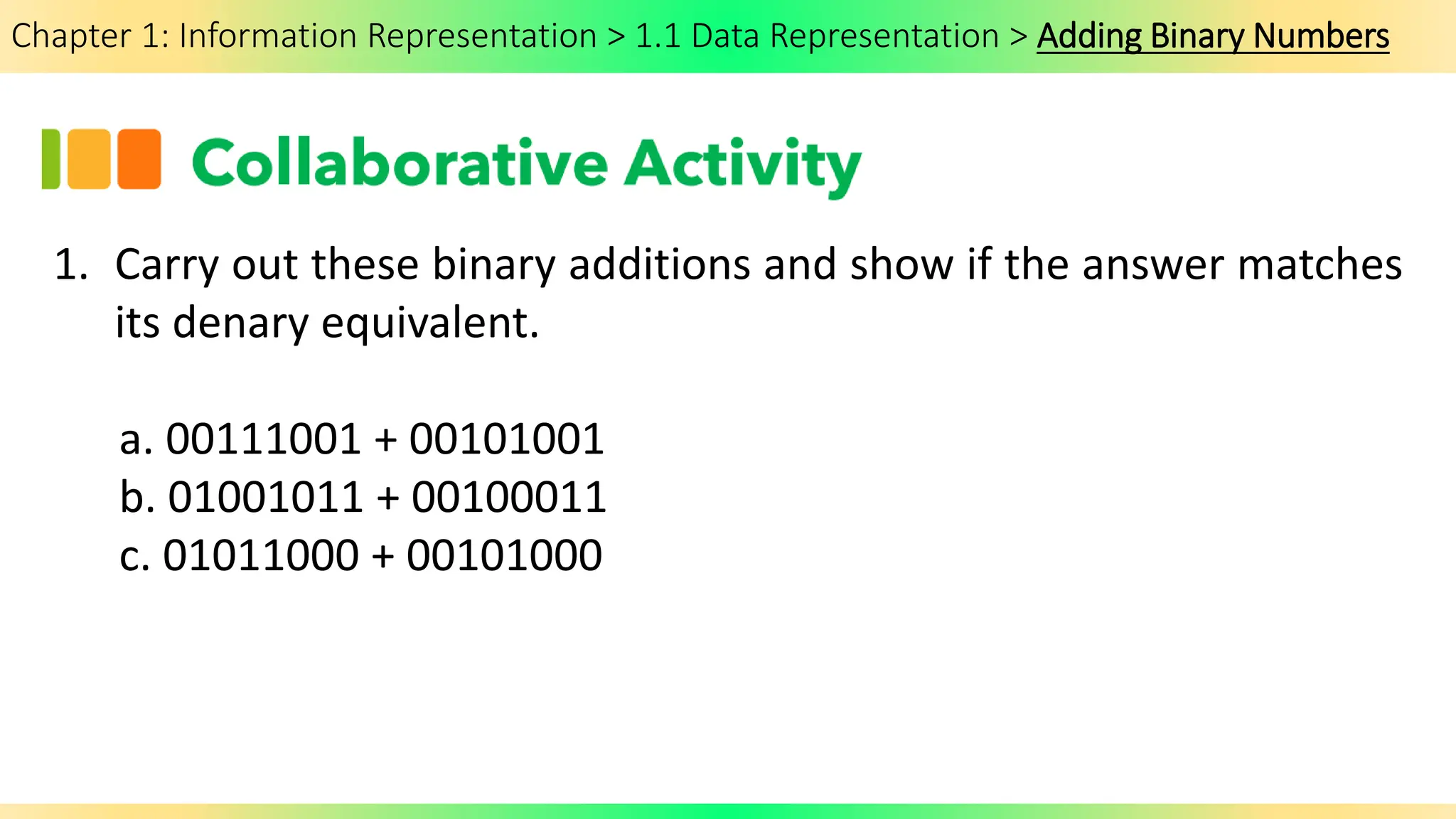 Chapter 1: Information Representation > 1.1 Data Representation > Adding Binary Numbers

Collaborative Activity

1. Carry out these binary additions and show if the answer matches its denary equivalent.

a. 00111001 + 00101001
b. 01001011 + 00100011
c. 01011000 + 00101000